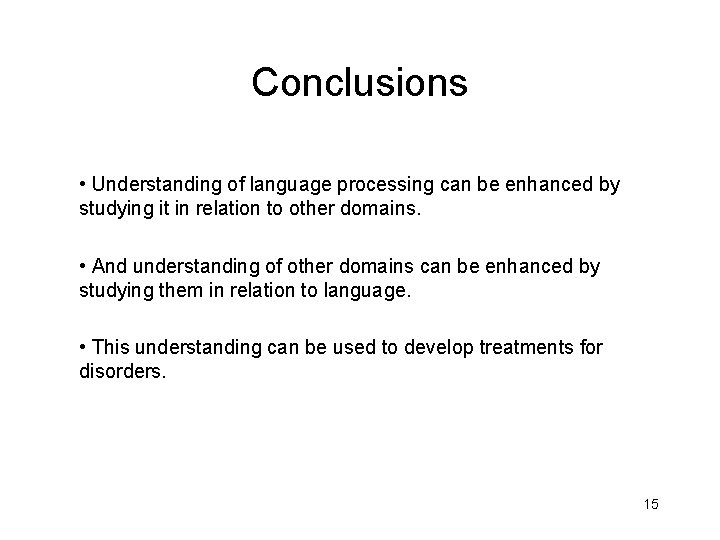 Conclusions

• Understanding of language processing can be enhanced by studying it in relation to other domains.

• And understanding of other domains can be enhanced by studying them in relation to language.

• This understanding can be used to develop treatments for disorders.

15